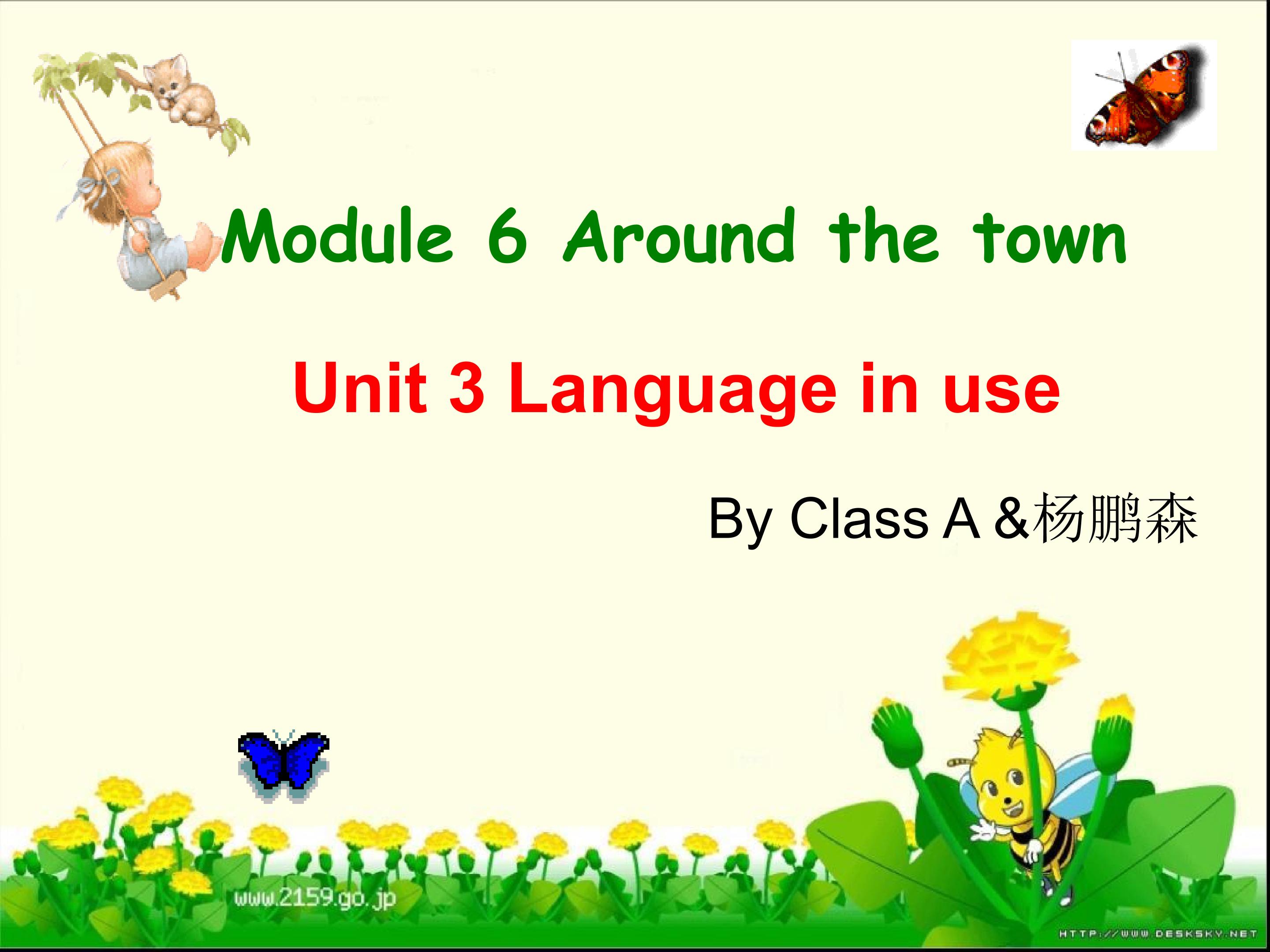 Module 6 Around the town

Unit 3 Language in use

By Class A &杨鹏森

www.2159.go.jp

HTTP://WWW.DESKSKY.NET